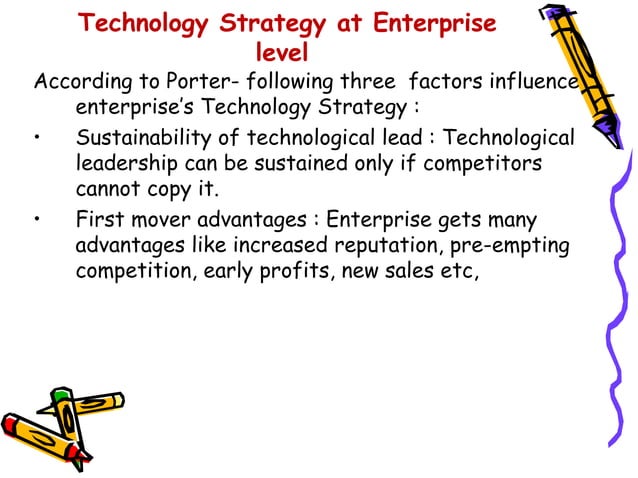 Technology Strategy at Enterprise level

According to Porter- following three factors influence enterprise's Technology Strategy :

• Sustainability of technological lead : Technological leadership can be sustained only if competitors cannot copy it.

• First mover advantages : Enterprise gets many advantages like increased reputation, pre-empting competition, early profits, new sales etc,